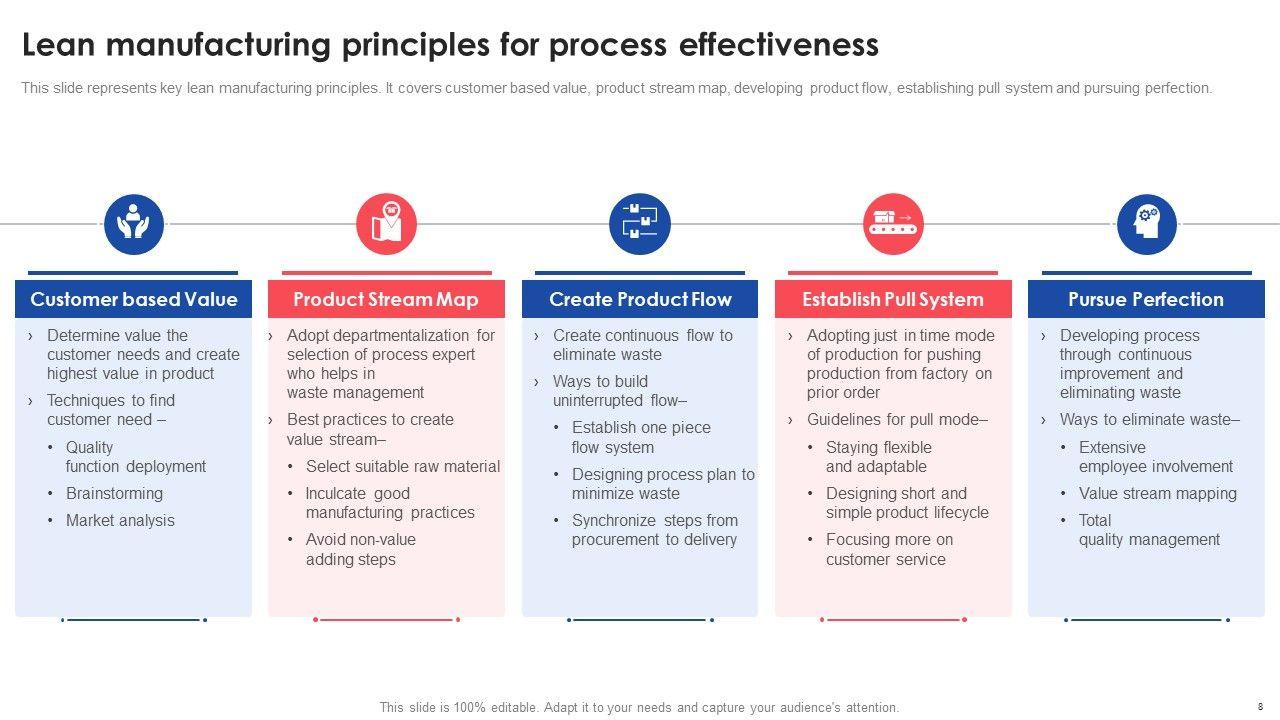 Lean manufacturing principles for process effectiveness

This slide represents key lean manufacturing principles. It covers customer based value, product stream map, developing product flow, establishing pull system and pursuing perfection.

Customer based Value

› Determine value the customer needs and create highest value in product

› Techniques to find customer need –

• Quality function deployment

• Brainstorming

• Market analysis

Product Stream Map

› Adopt departmentalization for selection of process expert who helps in waste management

› Best practices to create value stream–

• Select suitable raw material

• Inculcate good manufacturing practices

• Avoid non-value adding steps

Create Product Flow

› Create continuous flow to eliminate waste

› Ways to build uninterrupted flow–

• Establish one piece flow system

• Designing process plan to minimize waste

• Synchronize steps from procurement to delivery

Establish Pull System

› Adopting just in time mode of production for pushing production from factory on prior order

› Guidelines for pull mode–

• Staying flexible and adaptable

• Designing short and simple product lifecycle

• Focusing more on customer service

Pursue Perfection

› Developing process through continuous improvement and eliminating waste

› Ways to eliminate waste–

• Extensive employee involvement

• Value stream mapping

• Total quality management

This slide is 100% editable. Adapt it to your needs and capture your audience's attention.

8